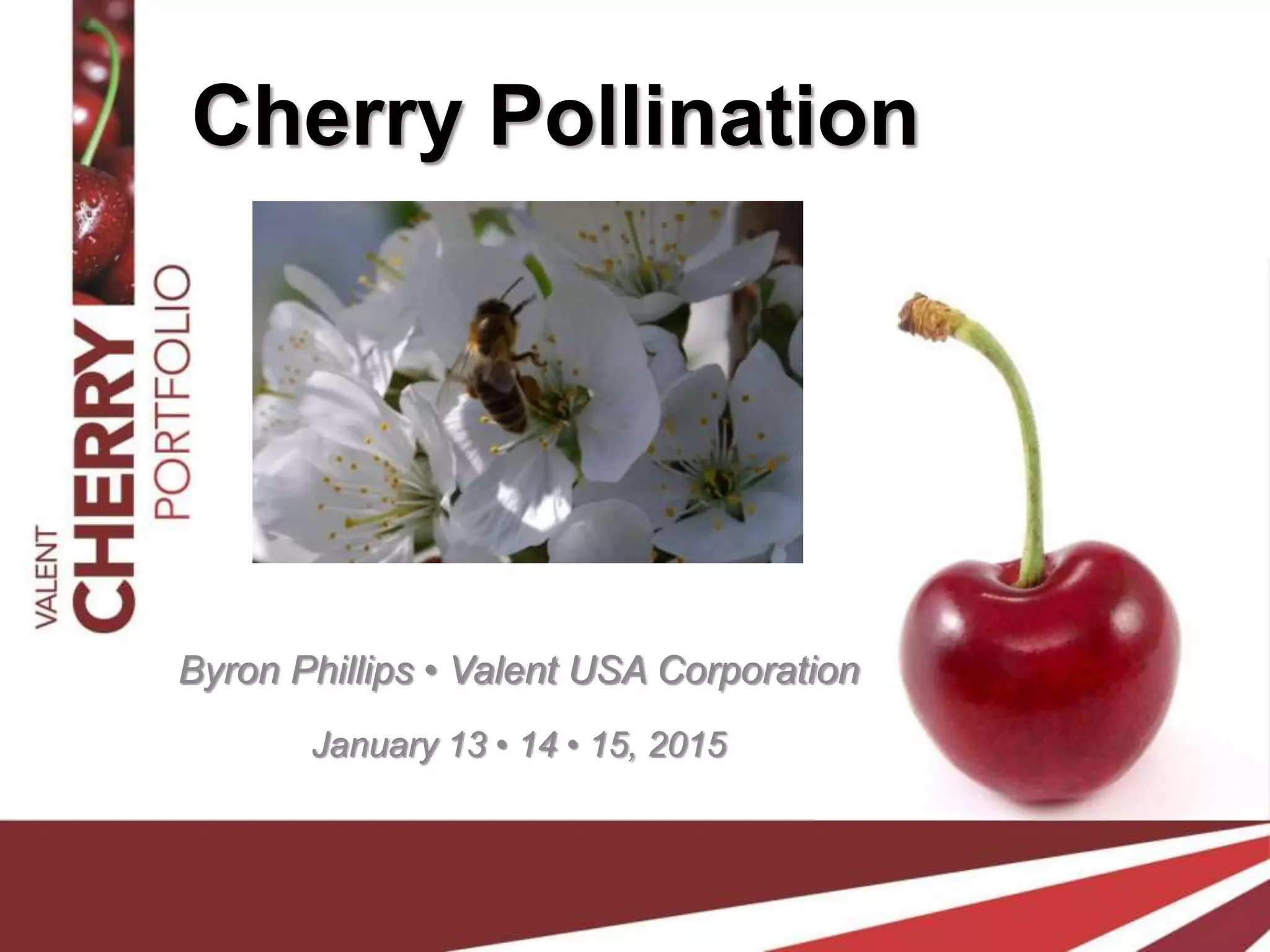 VALENT CHERRY PORTFOLIO

Cherry Pollination

Byron Phillips • Valent USA Corporation

January 13 • 14 • 15, 2015